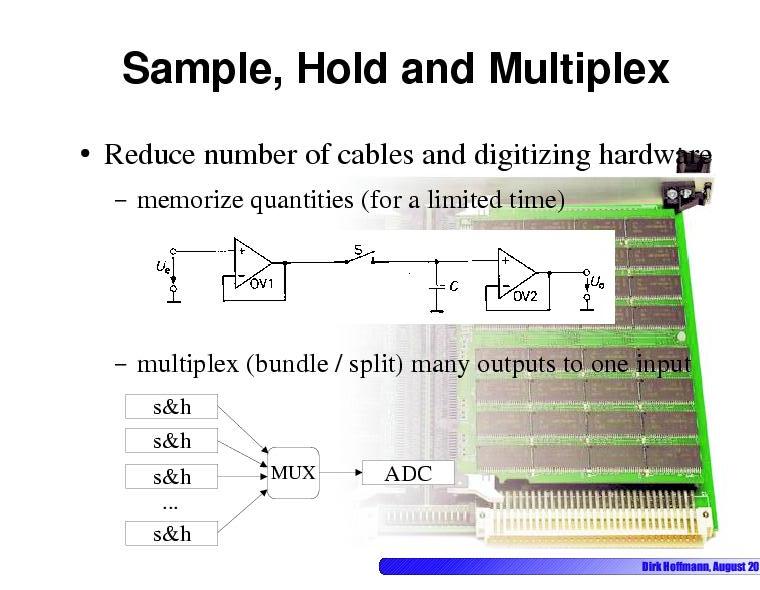 Sample, Hold and Multiplex

• Reduce number of cables and digitizing hardware

– memorize quantities (for a limited time)

$U_e$ + − OV1 S C + − OV2 $U_a$

– multiplex (bundle / split) many outputs to one input

s&h

s&h

s&h

...

s&h

MUX

ADC

Dirk Hoffmann, August 20